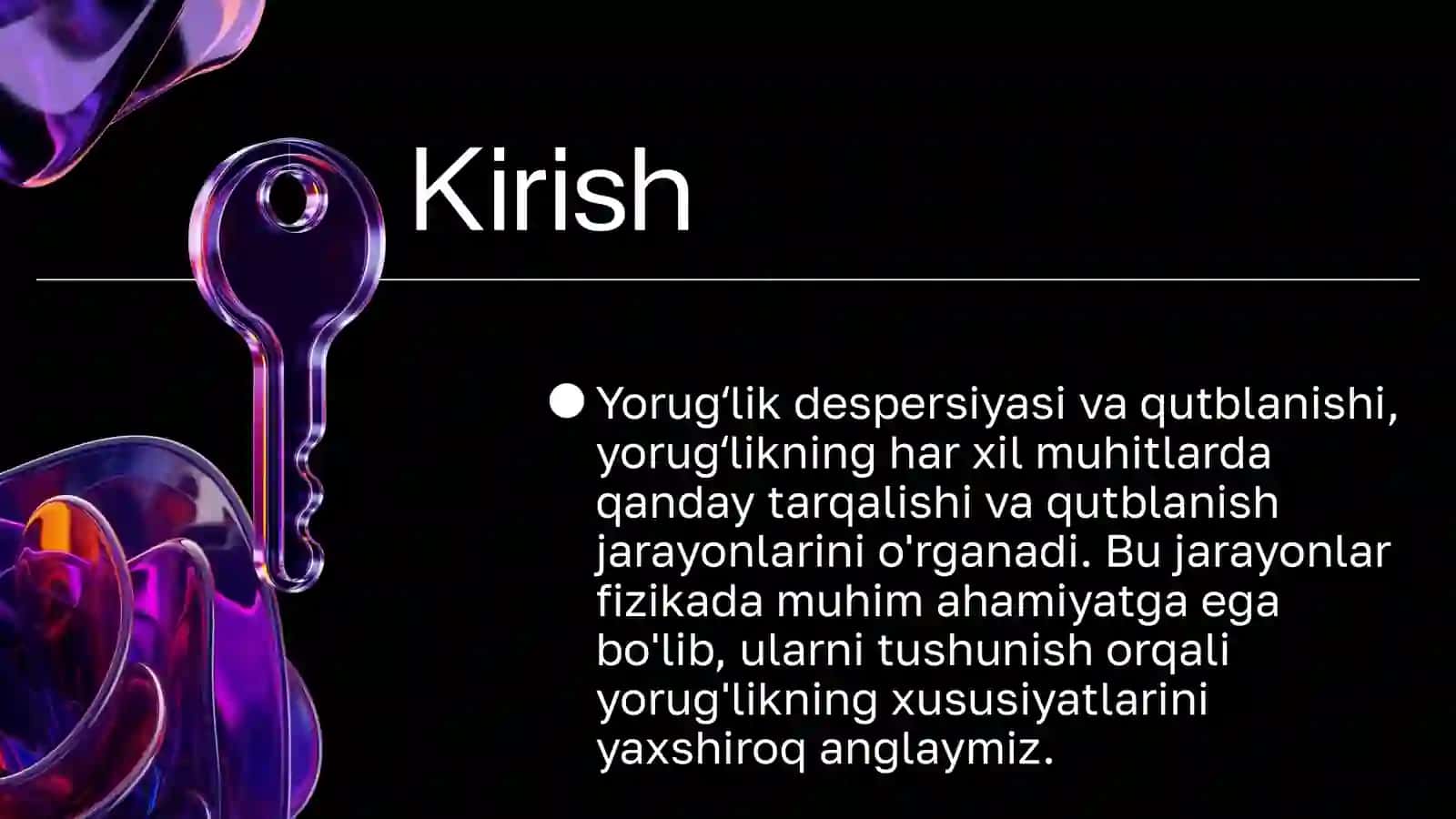 Kirish

Yorug‘lik despersiyasi va qutblanishi, yorug‘likning har xil muhitlarda qanday tarqalishi va qutblanish jarayonlarini o'rganadi. Bu jarayonlar fizikada muhim ahamiyatga ega bo'lib, ularni tushunish orqali yorug'likning xususiyatlarini yaxshiroq anglaymiz.